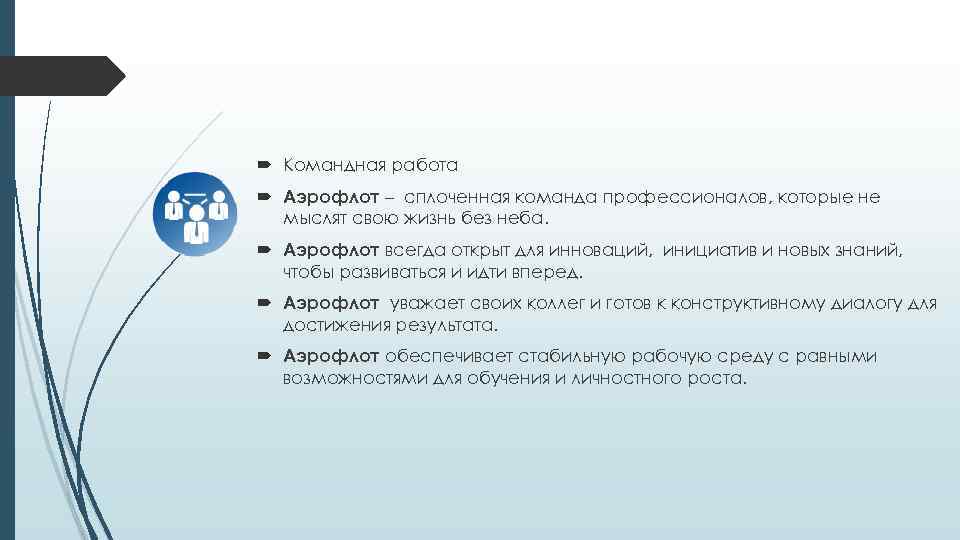 Командная работа

Аэрофлот – сплоченная команда профессионалов, которые не мыслят свою жизнь без неба.

Аэрофлот всегда открыт для инноваций, инициатив и новых знаний, чтобы развиваться и идти вперед.

Аэрофлот уважает своих коллег и готов к конструктивному диалогу для достижения результата.

Аэрофлот обеспечивает стабильную рабочую среду с равными возможностями для обучения и личностного роста.